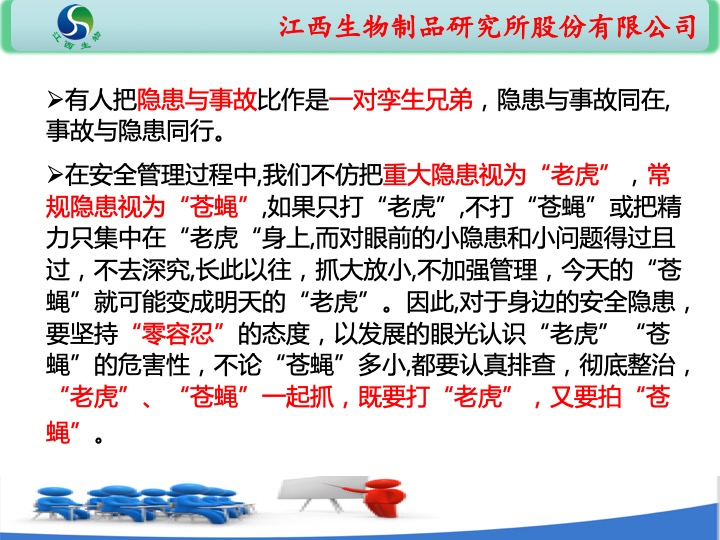 江西生物

江西生物制品研究所股份有限公司

➢有人把隐患与事故比作是一对孪生兄弟，隐患与事故同在,事故与隐患同行。

➢在安全管理过程中,我们不仿把重大隐患视为“老虎”，常规隐患视为“苍蝇”,如果只打“老虎”,不打“苍蝇”或把精力只集中在“老虎“身上,而对眼前的小隐患和小问题得过且过，不去深究,长此以往，抓大放小,不加强管理，今天的“苍蝇”就可能变成明天的“老虎”。因此,对于身边的安全隐患，要坚持“零容忍”的态度，以发展的眼光认识“老虎”“苍蝇”的危害性，不论“苍蝇”多小,都要认真排查，彻底整治，“老虎”、“苍蝇”一起抓，既要打“老虎”，又要拍“苍蝇”。